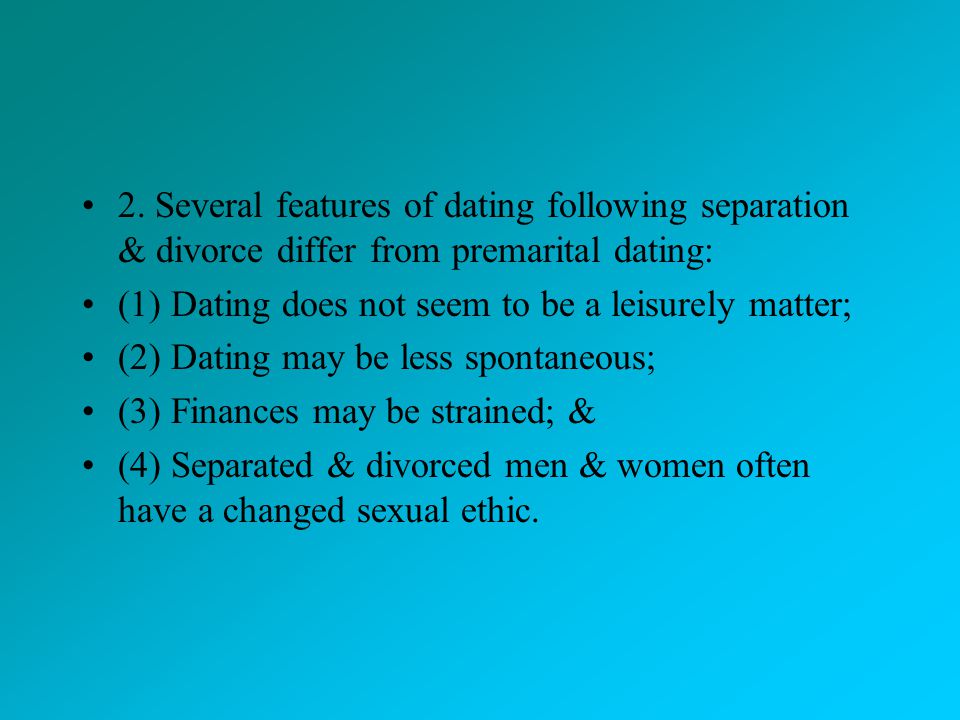 • 2. Several features of dating following separation & divorce differ from premarital dating:
• (1) Dating does not seem to be a leisurely matter;
• (2) Dating may be less spontaneous;
• (3) Finances may be strained; &
• (4) Separated & divorced men & women often have a changed sexual ethic.